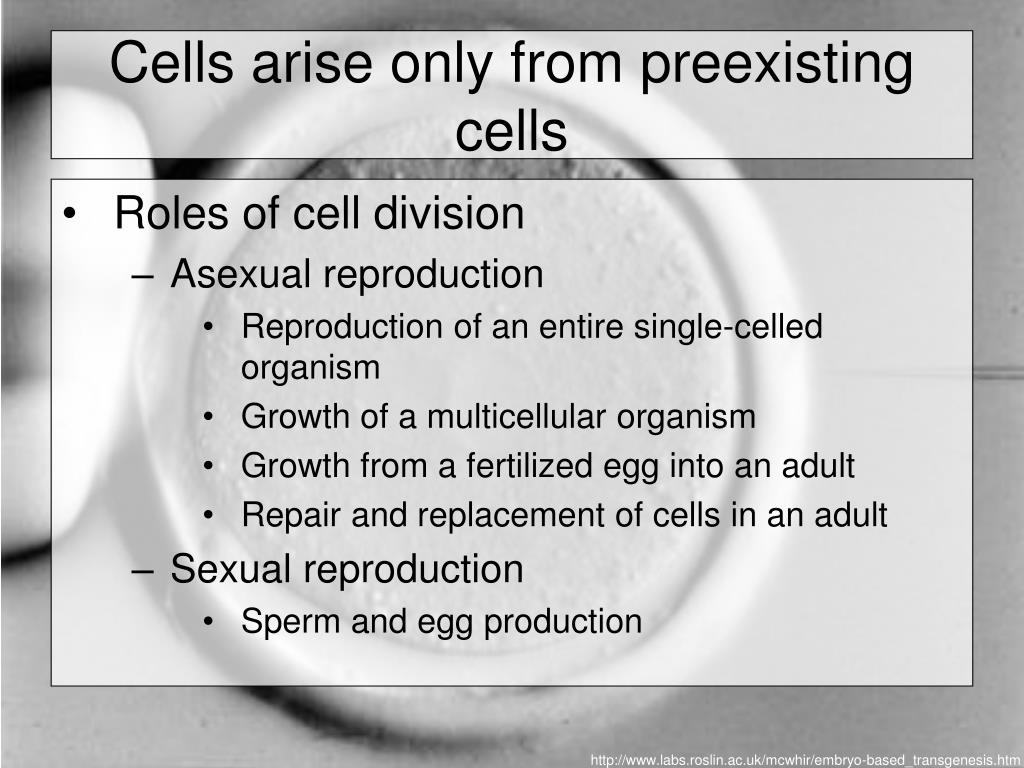 Cells arise only from preexisting cells

• Roles of cell division
  – Asexual reproduction
    • Reproduction of an entire single-celled organism
    • Growth of a multicellular organism
    • Growth from a fertilized egg into an adult
    • Repair and replacement of cells in an adult
  – Sexual reproduction
    • Sperm and egg production

http://www.labs.roslin.ac.uk/mcwhir/embryo-based_transgenesis.htm